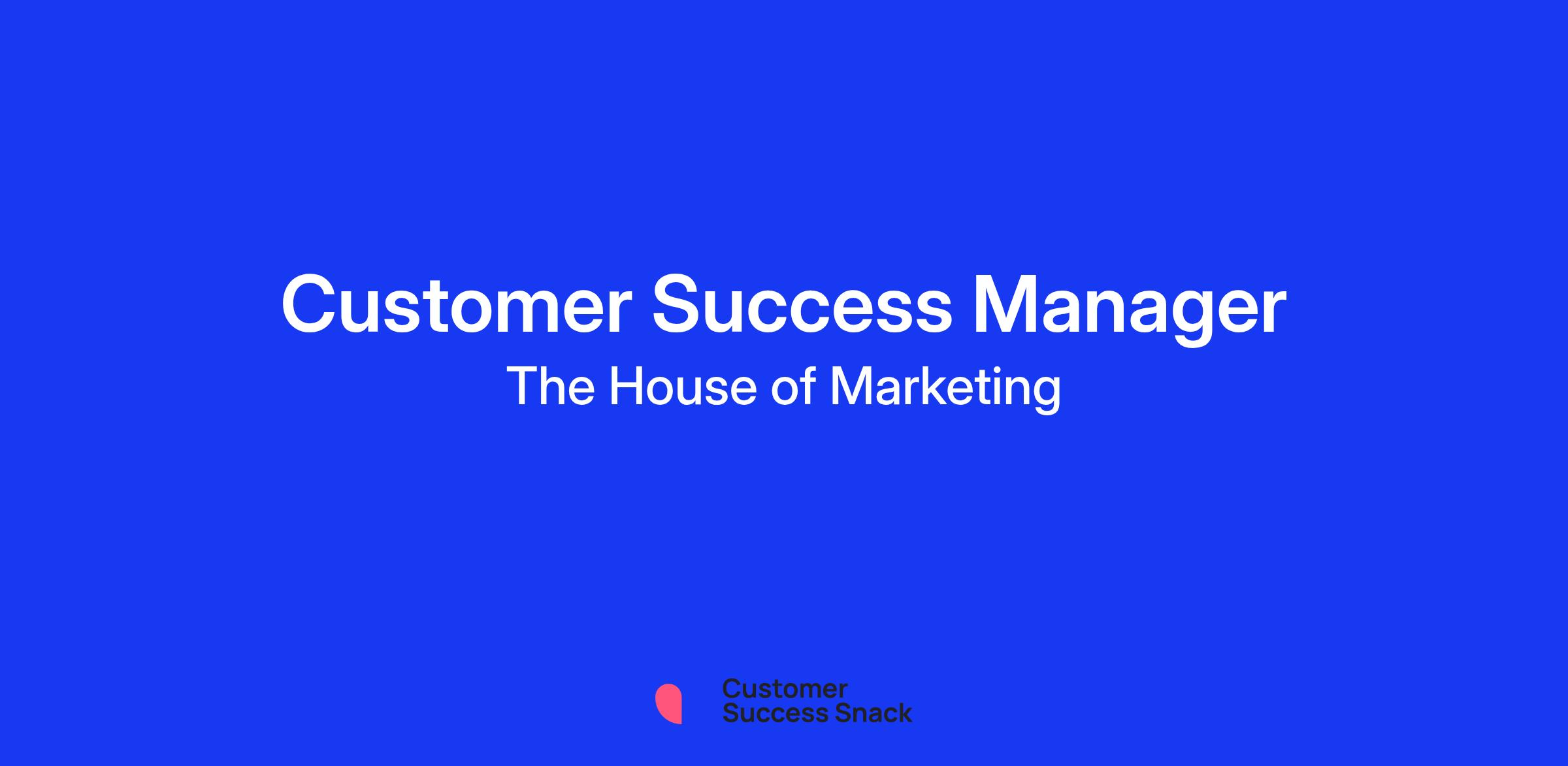 Customer Success Manager
The House of Marketing

Customer
Success Snack